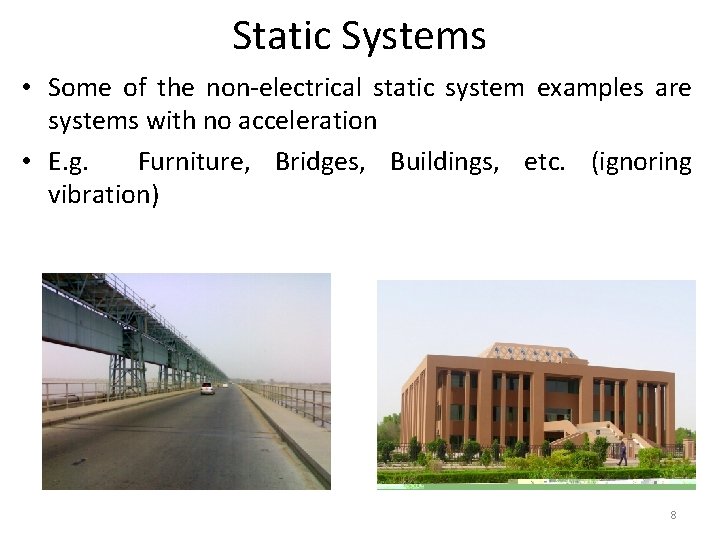 Static Systems

• Some of the non-electrical static system examples are systems with no acceleration

• E.g. Furniture, Bridges, Buildings, etc. (ignoring vibration)

8